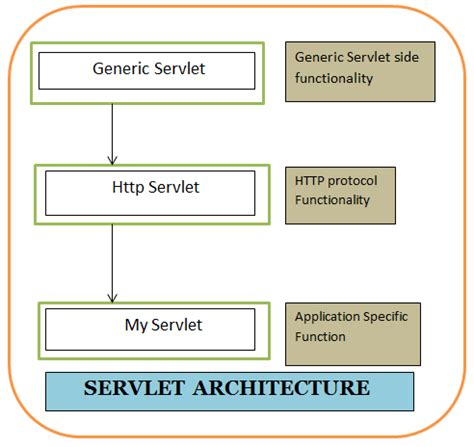 Generic Servlet

Generic Servlet side functionality

Http Servlet

HTTP protocol Functionality

My Servlet

Application Specific Function

SERVLET ARCHITECTURE